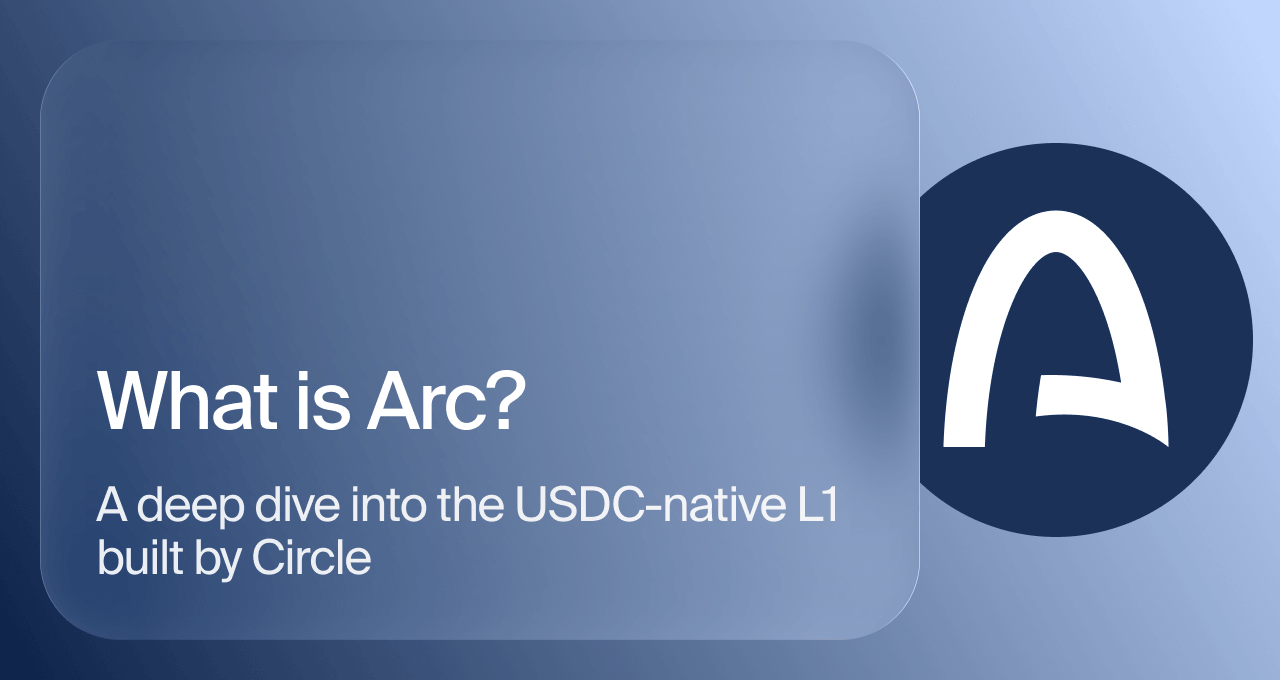 What is Arc?

A deep dive into the USDC-native L1 built by Circle